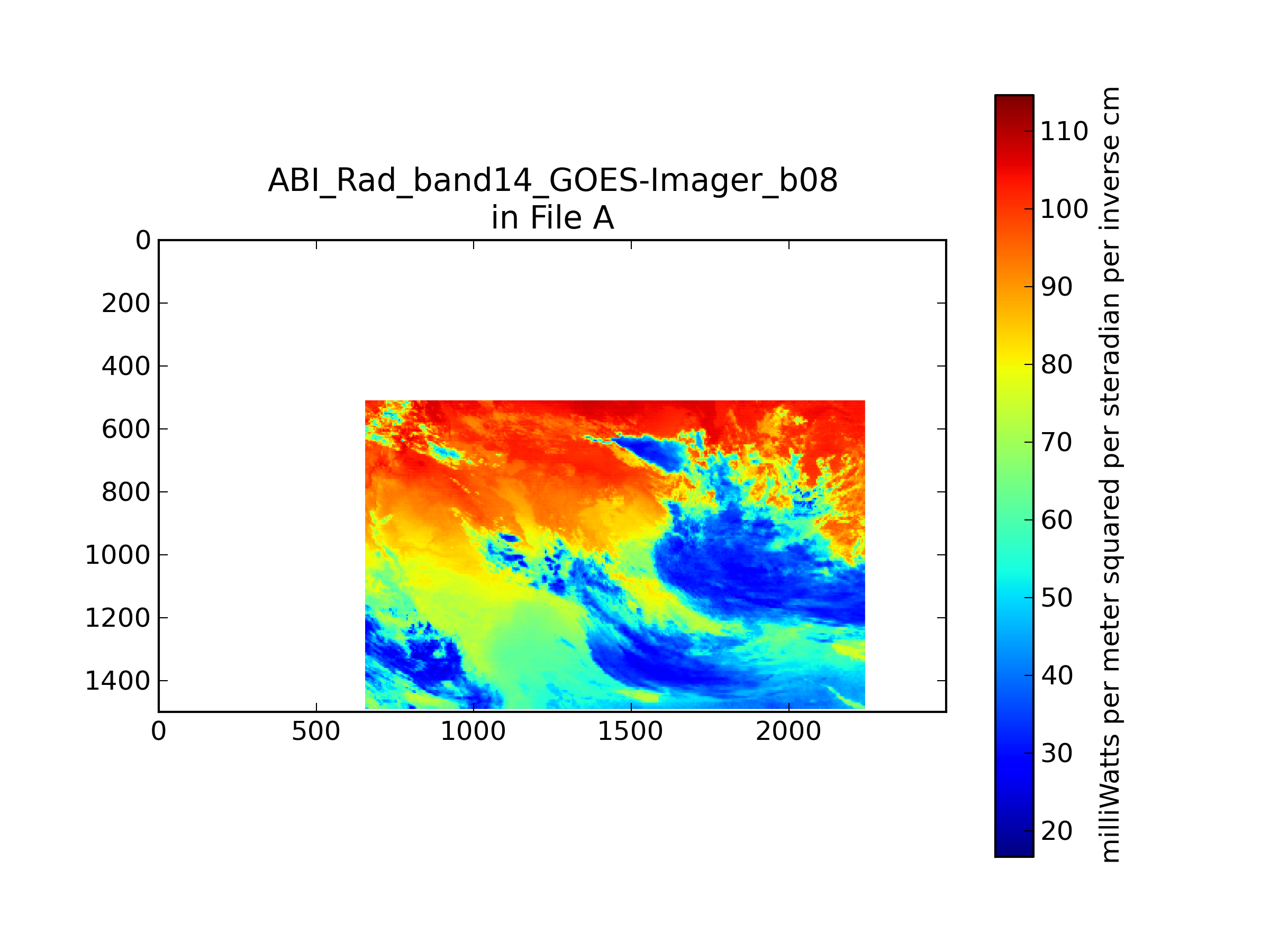 ABI_Rad_band14_GOES-Imager_b08
in File A

0
200
400
600
800
1000
1200
1400

0
500
1000
1500
2000

110
100
90
80
70
60
50
40
30
20

milliWatts per meter squared per steradian per inverse cm